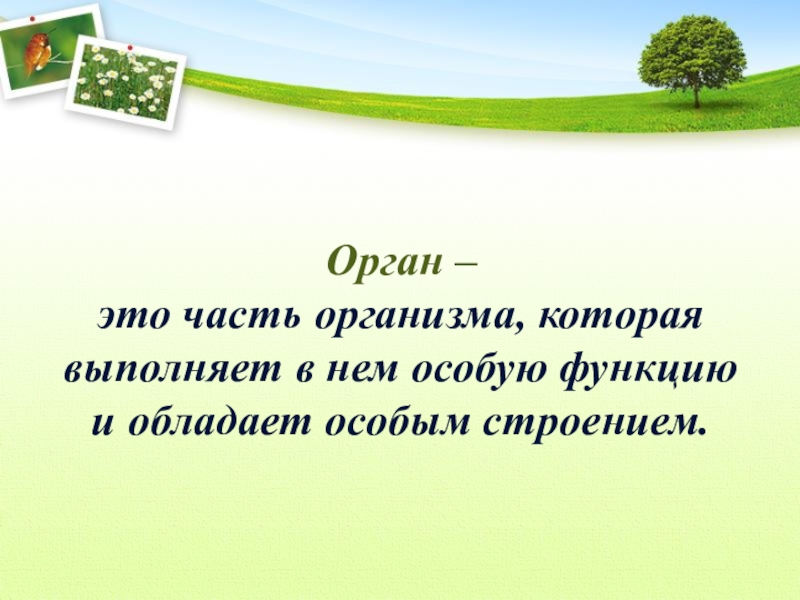 Орган –
это часть организма, которая выполняет в нем особую функцию и обладает особым строением.